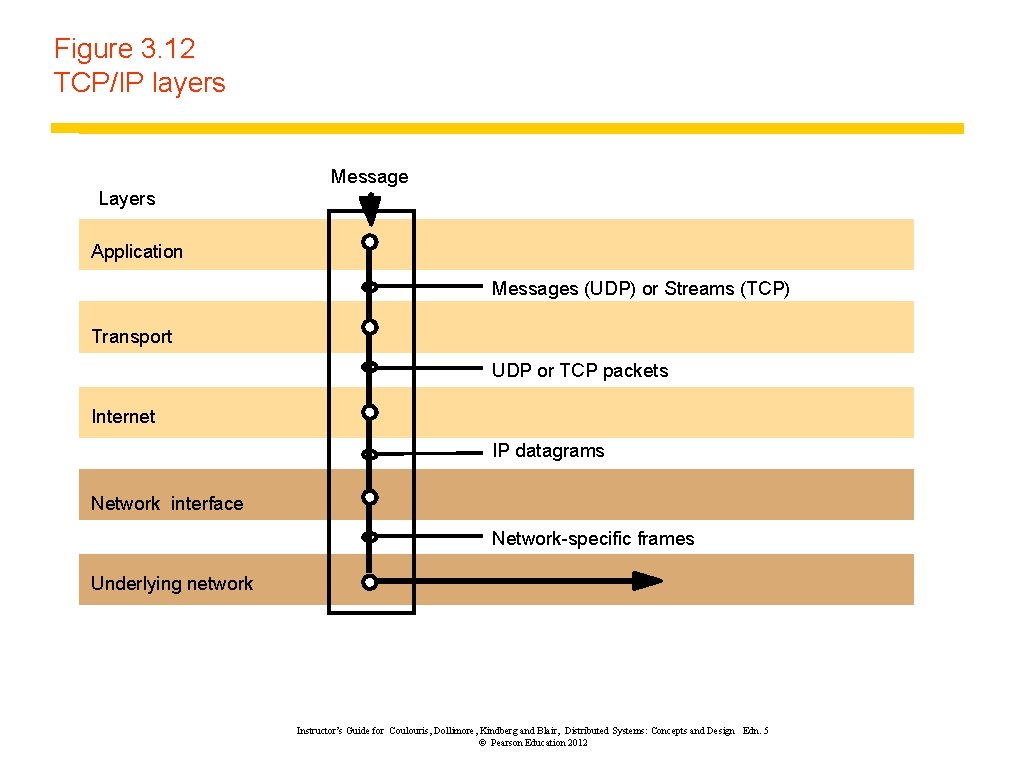 Figure 3.12
TCP/IP layers

Message

Layers

Application

Messages (UDP) or Streams (TCP)

Transport

UDP or TCP packets

Internet

IP datagrams

Network interface

Network-specific frames

Underlying network

Instructor's Guide for Coulouris, Dollimore, Kindberg and Blair, Distributed Systems: Concepts and Design Edn. 5
© Pearson Education 2012